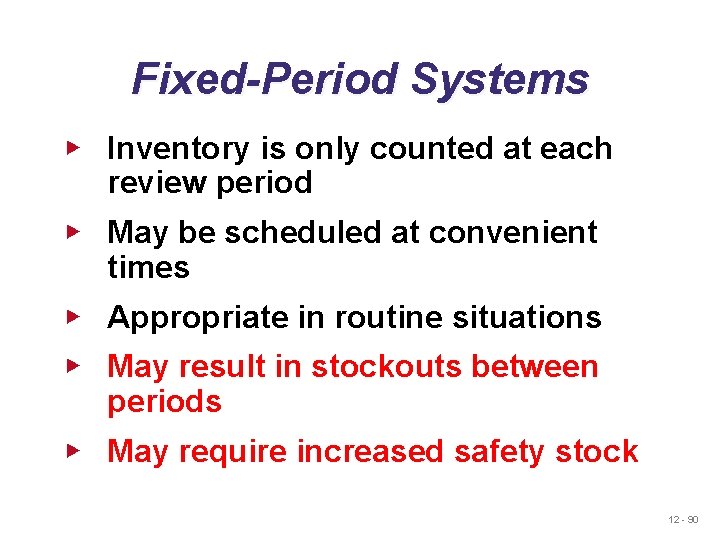 Fixed-Period Systems

▶ Inventory is only counted at each review period

▶ May be scheduled at convenient times

▶ Appropriate in routine situations

▶ May result in stockouts between periods

▶ May require increased safety stock

12 - 90